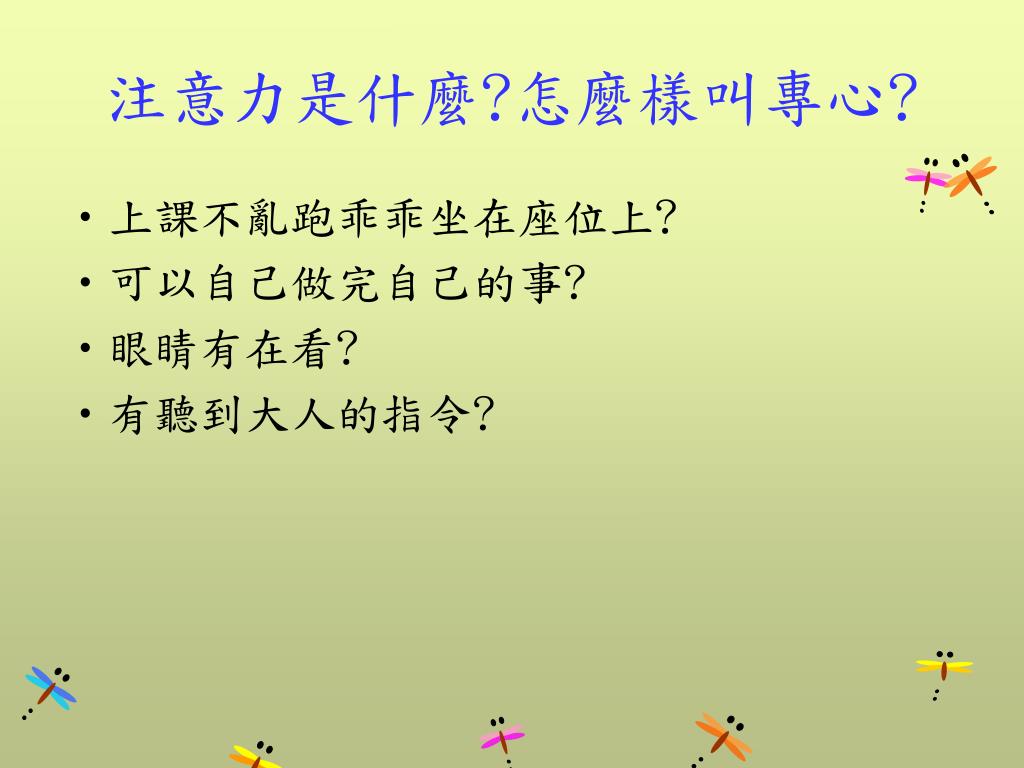 注意力是什麼?怎麼樣叫專心?

• 上課不亂跑乖乖坐在座位上?
• 可以自己做完自己的事?
• 眼睛有在看?
• 有聽到大人的指令?